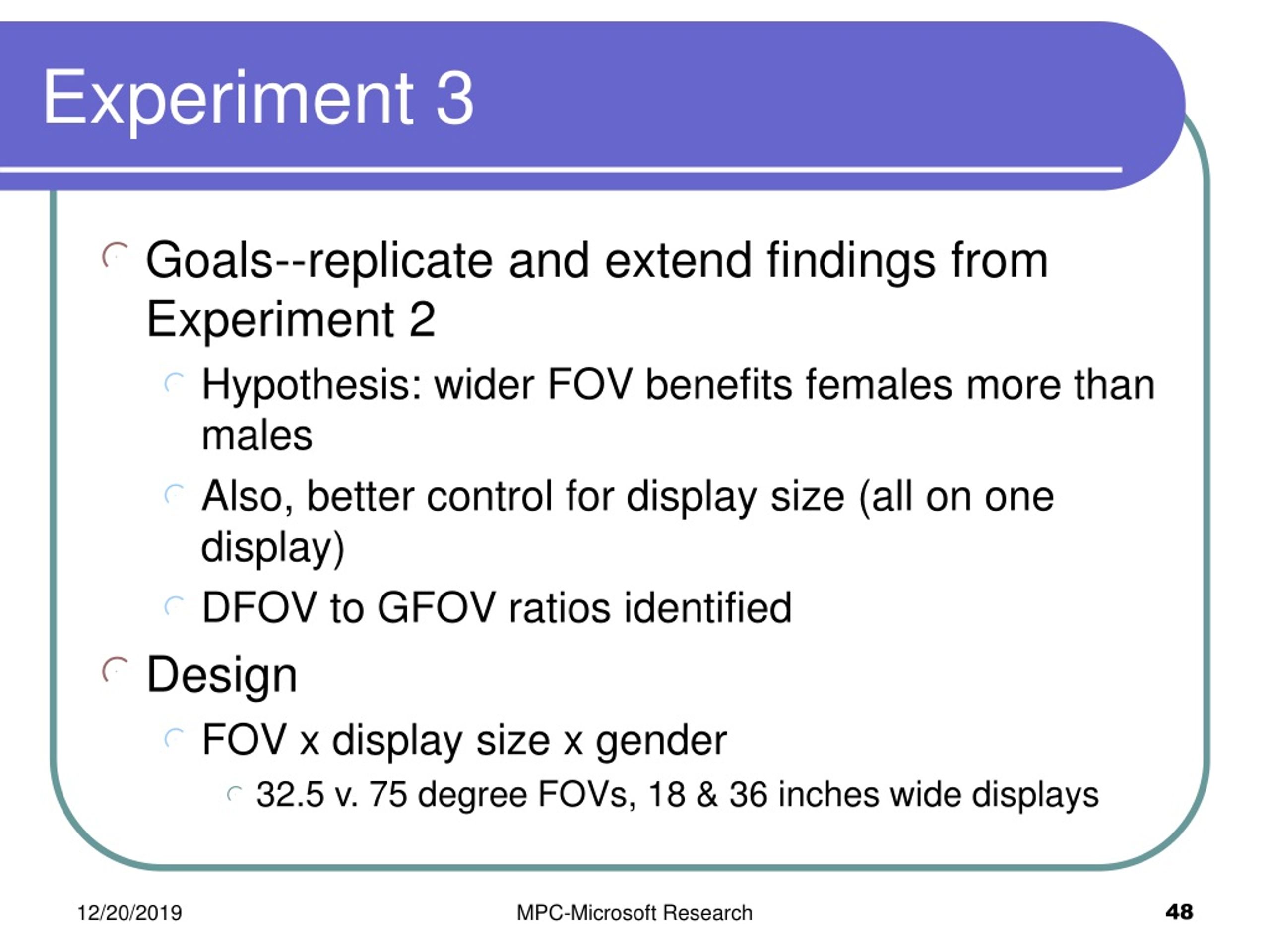 Experiment 3

Goals--replicate and extend findings from Experiment 2

Hypothesis: wider FOV benefits females more than males

Also, better control for display size (all on one display)

DFOV to GFOV ratios identified

Design

FOV x display size x gender

32.5 v. 75 degree FOVs, 18 & 36 inches wide displays

12/20/2019

MPC-Microsoft Research

48